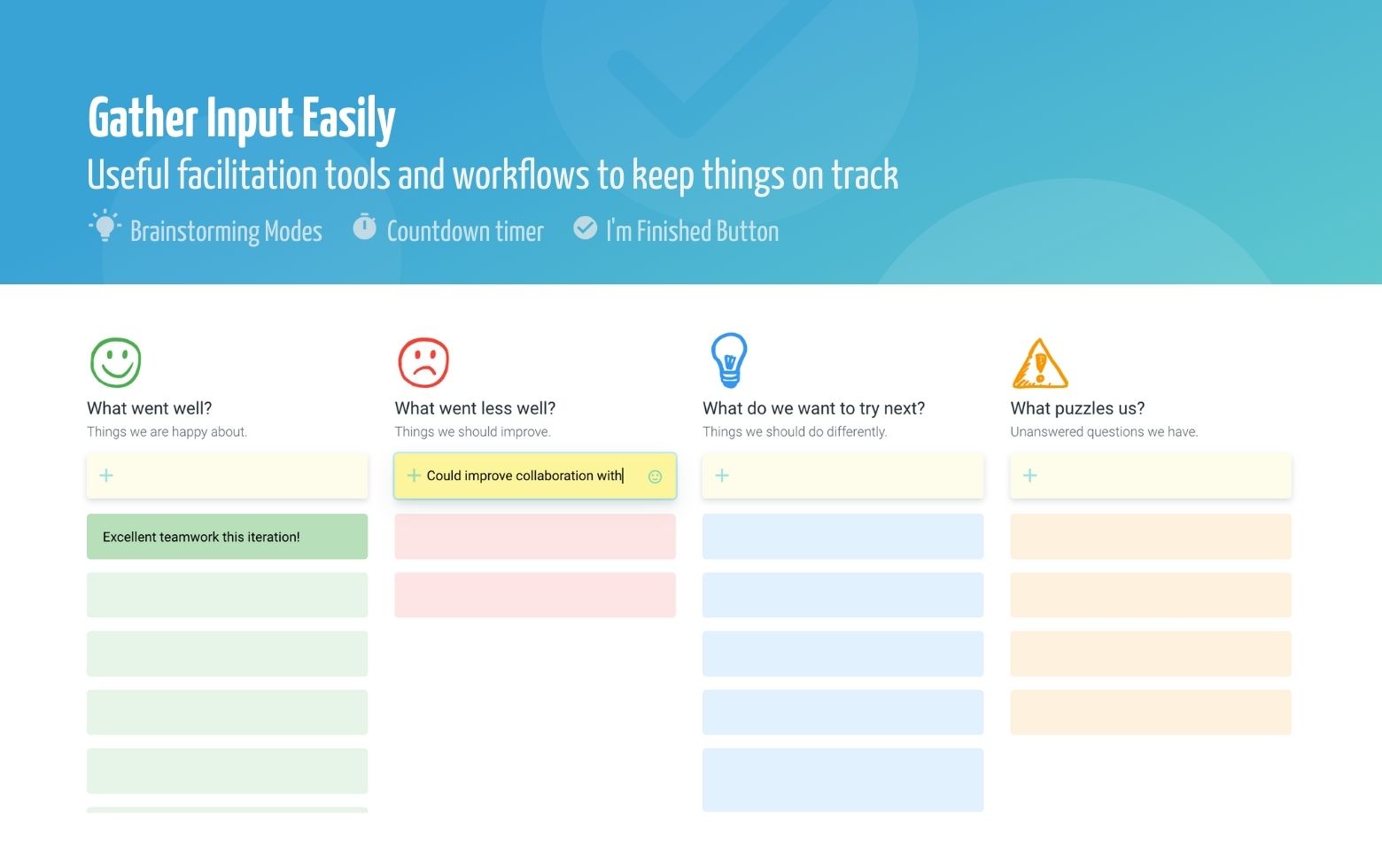 Gather Input Easily

Useful facilitation tools and workflows to keep things on track

Brainstorming Modes Countdown timer I'm Finished Button

What went well?
Things we are happy about.

+

Excellent teamwork this iteration!

What went less well?
Things we should improve.

+ Could improve collaboration with

What do we want to try next?
Things we should do differently.

+

What puzzles us?
Unanswered questions we have.

+